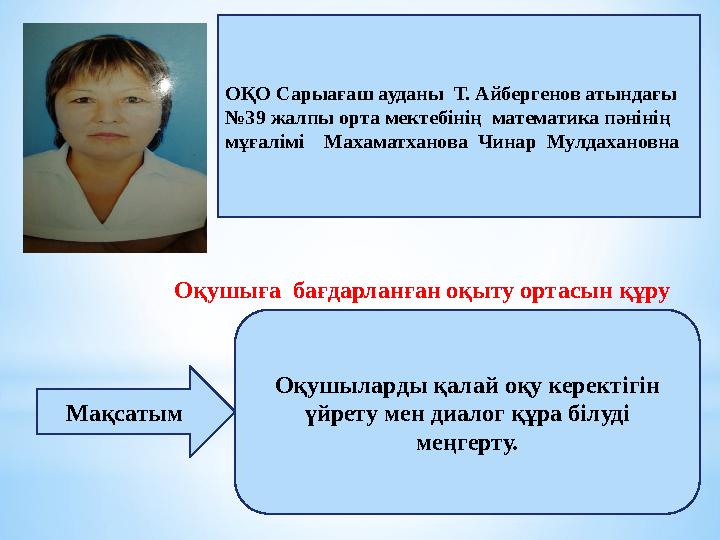 ОҚО Сарыағаш ауданы Т. Айбергенов атындағы №39 жалпы орта мектебінің математика пәнінің мұғалімі Махаматханова Чинар Мулдахановна

Оқушыға бағдарланған оқыту ортасын құру

Мақсатым

Оқушыларды қалай оқу керектігін үйрету мен диалог құра білуді меңгерту.